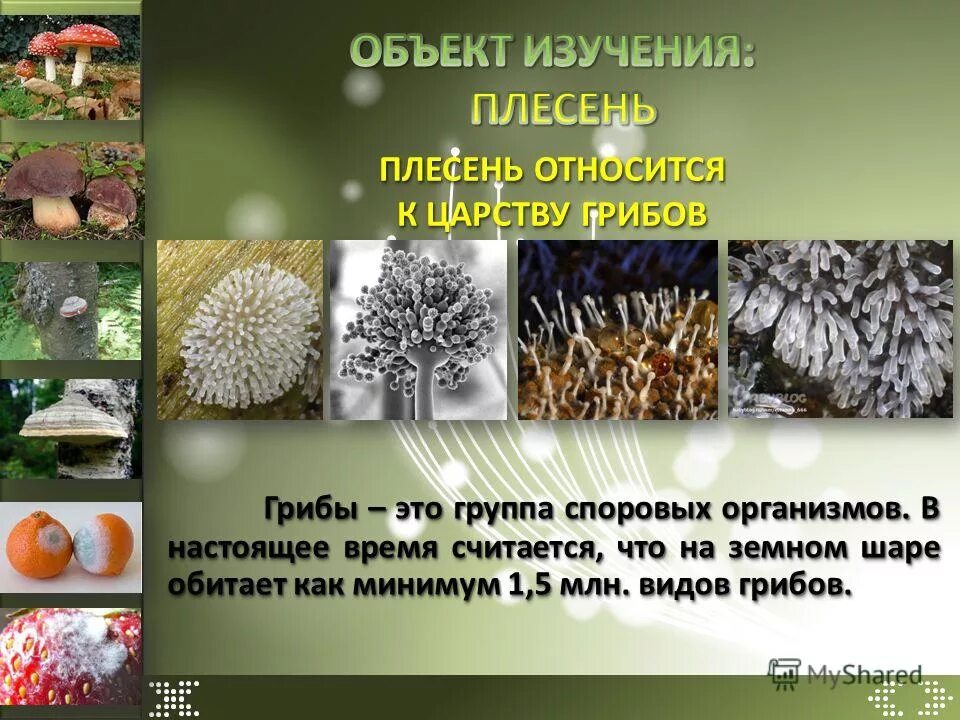 ОБЪЕКТ ИЗУЧЕНИЯ:
ПЛЕСЕНЬ

ПЛЕСЕНЬ ОТНОСИТСЯ К ЦАРСТВУ ГРИБОВ

Грибы – это группа споровых организмов. В настоящее время считается, что на земном шаре обитает как минимум 1,5 млн. видов грибов.

MyShared